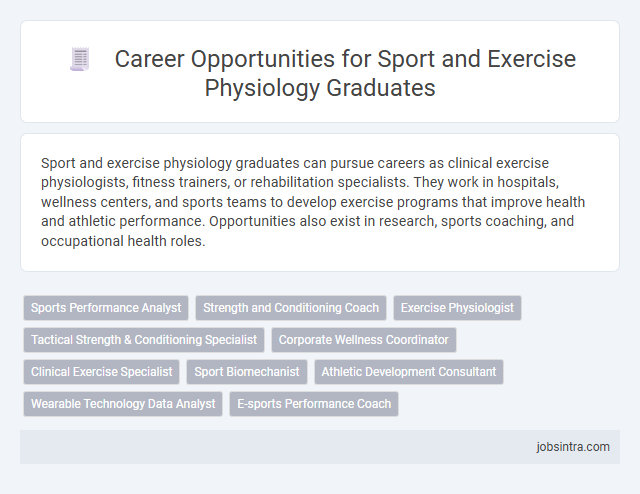 Career Opportunities for Sport and Exercise Physiology Graduates

Sport and exercise physiology graduates can pursue careers as clinical exercise physiologists, fitness trainers, or rehabilitation specialists. They work in hospitals, wellness centers, and sports teams to develop exercise programs that improve health and athletic performance. Opportunities also exist in research, sports coaching, and occupational health roles.

Sports Performance Analyst
Strength and Conditioning Coach
Exercise Physiologist
Tactical Strength & Conditioning Specialist
Corporate Wellness Coordinator
Clinical Exercise Specialist
Sport Biomechanist
Athletic Development Consultant
Wearable Technology Data Analyst
E-sports Performance Coach

jobsintra.com